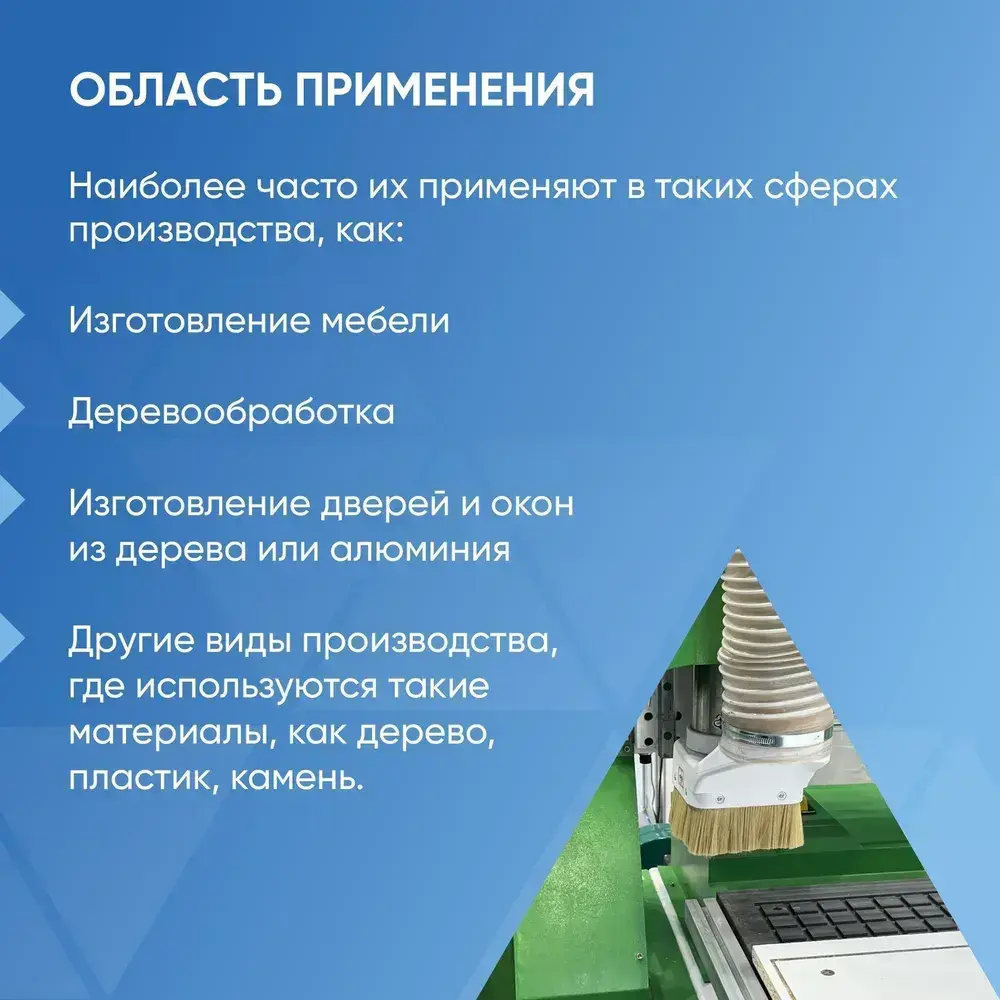 ОБЛАСТЬ ПРИМЕНЕНИЯ

Наиболее часто их применяют в таких сферах производства, как:

Изготовление мебели

Деревообработка

Изготовление дверей и окон из дерева или алюминия

Другие виды производства, где используются такие материалы, как дерево, пластик, камень.